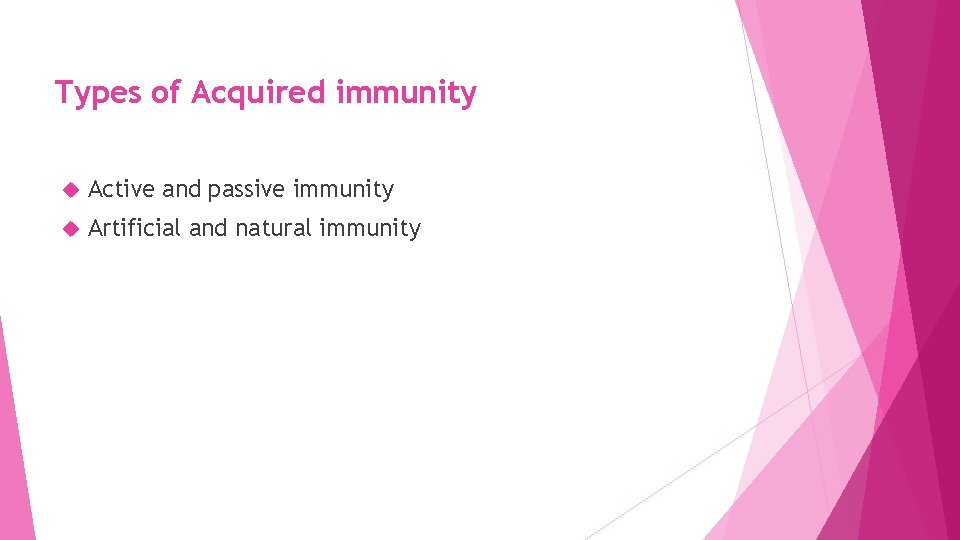 Types of Acquired immunity

Active and passive immunity

Artificial and natural immunity